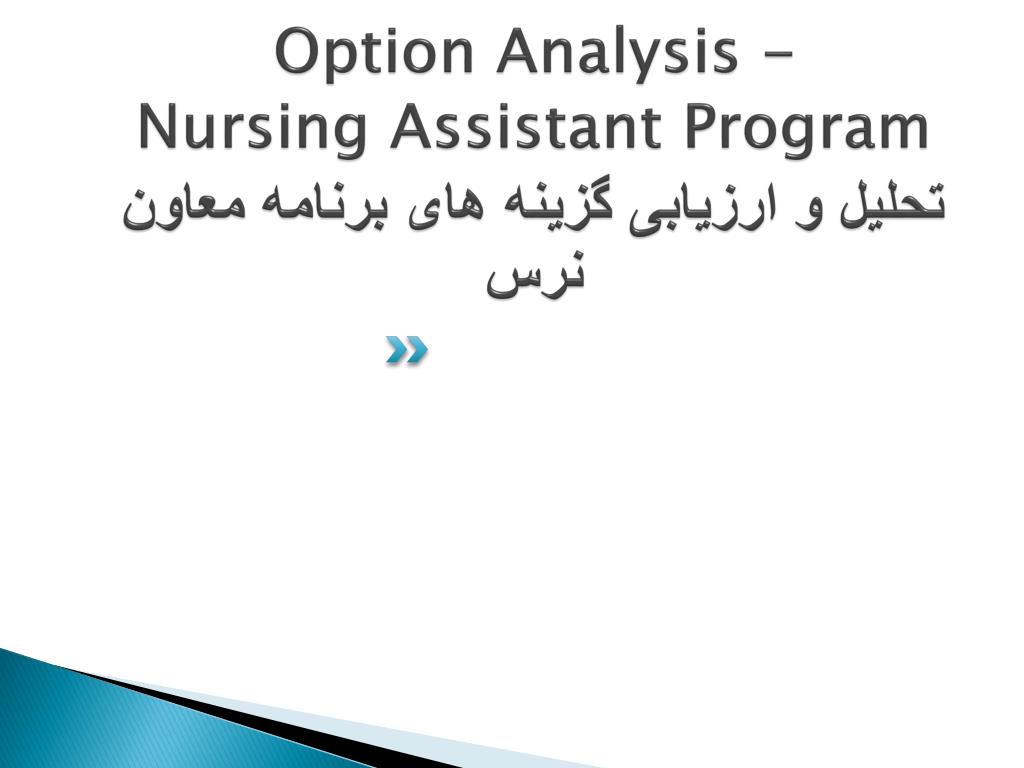 Option Analysis – Nursing Assistant Program
تحلیل و ارزیابی گزینه های برنامه معاون نرس